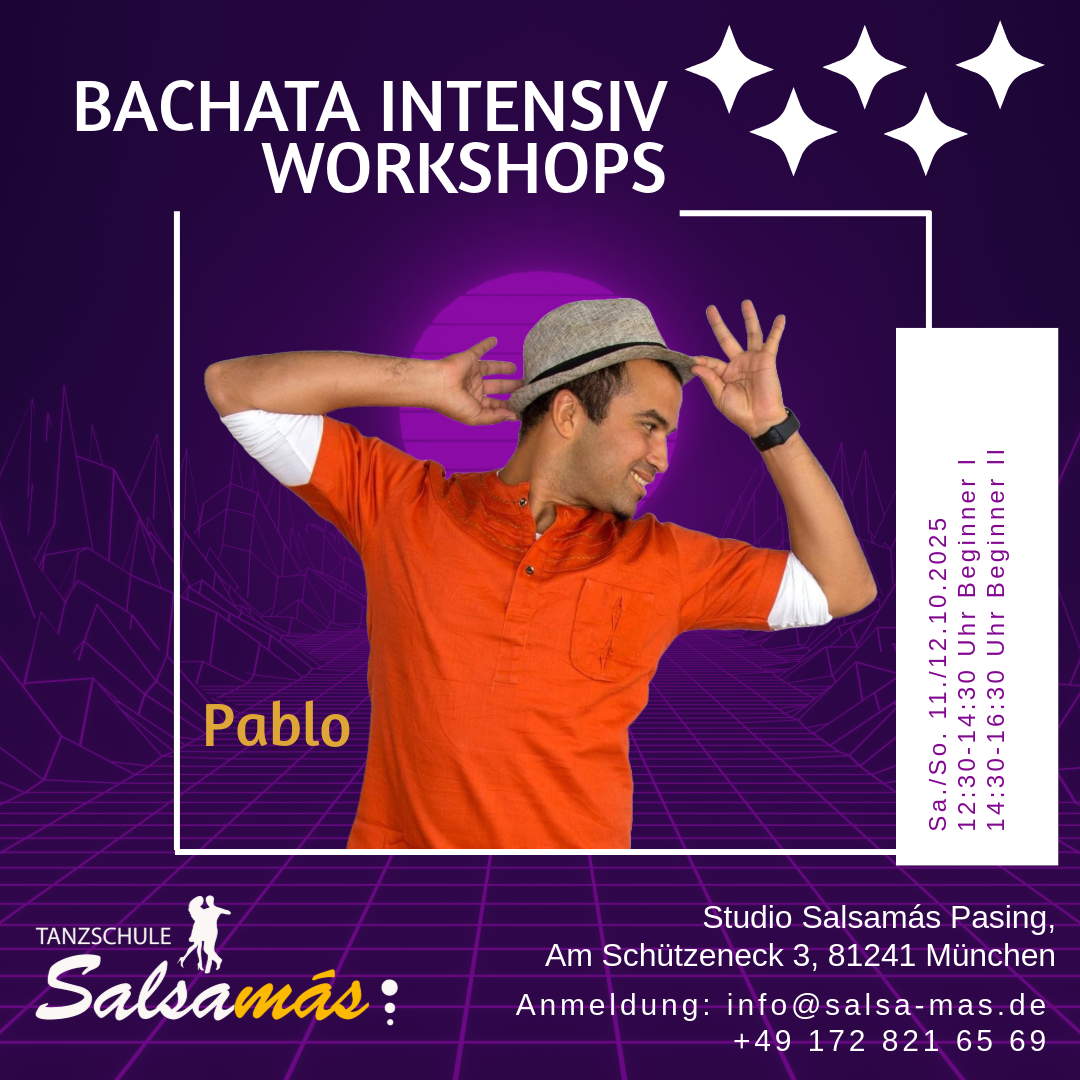 BACHATA INTENSIV WORKSHOPS

Pablo

Sa./So. 11./12.10.2025
12:30-14:30 Uhr Beginner I
14:30-16:30 Uhr Beginner II

TANZSCHULE
Salsamás

Studio Salsamás Pasing,
Am Schützeneck 3, 81241 München

Anmeldung: info@salsa-mas.de
+49 172 821 65 69